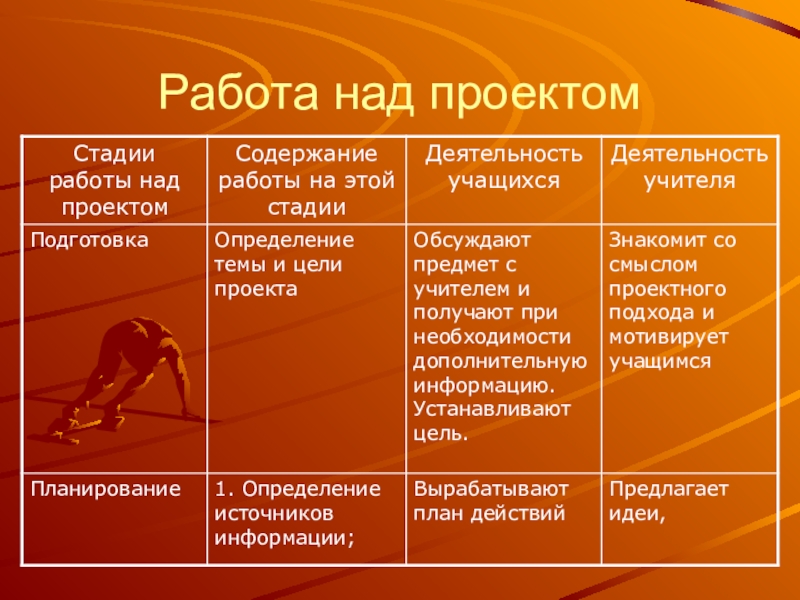 Работа над проектом

| Стадии работы над проектом | Содержание работы на этой стадии | Деятельность учащихся | Деятельность учителя |
|---|---|---|---|
| Подготовка | Определение темы и цели проекта | Обсуждают предмет с учителем и получают при необходимости дополнительную информацию. Устанавливают цель. | Знакомит со смыслом проектного подхода и мотивирует учащимся |
| Планирование | 1. Определение источников информации; | Вырабатывают план действий | Предлагает идеи, |